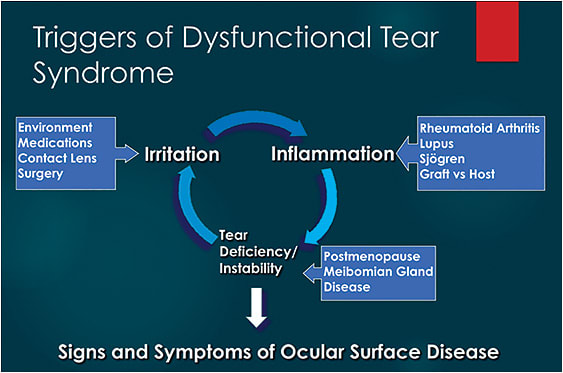 Triggers of Dysfunctional Tear Syndrome

Environment
Medications
Contact Lens
Surgery

Irritation

Inflammation

Rheumatoid Arthritis
Lupus
Sjögren
Graft vs Host

Tear Deficiency/ Instability

Postmenopause
Meibomian Gland Disease

Signs and Symptoms of Ocular Surface Disease